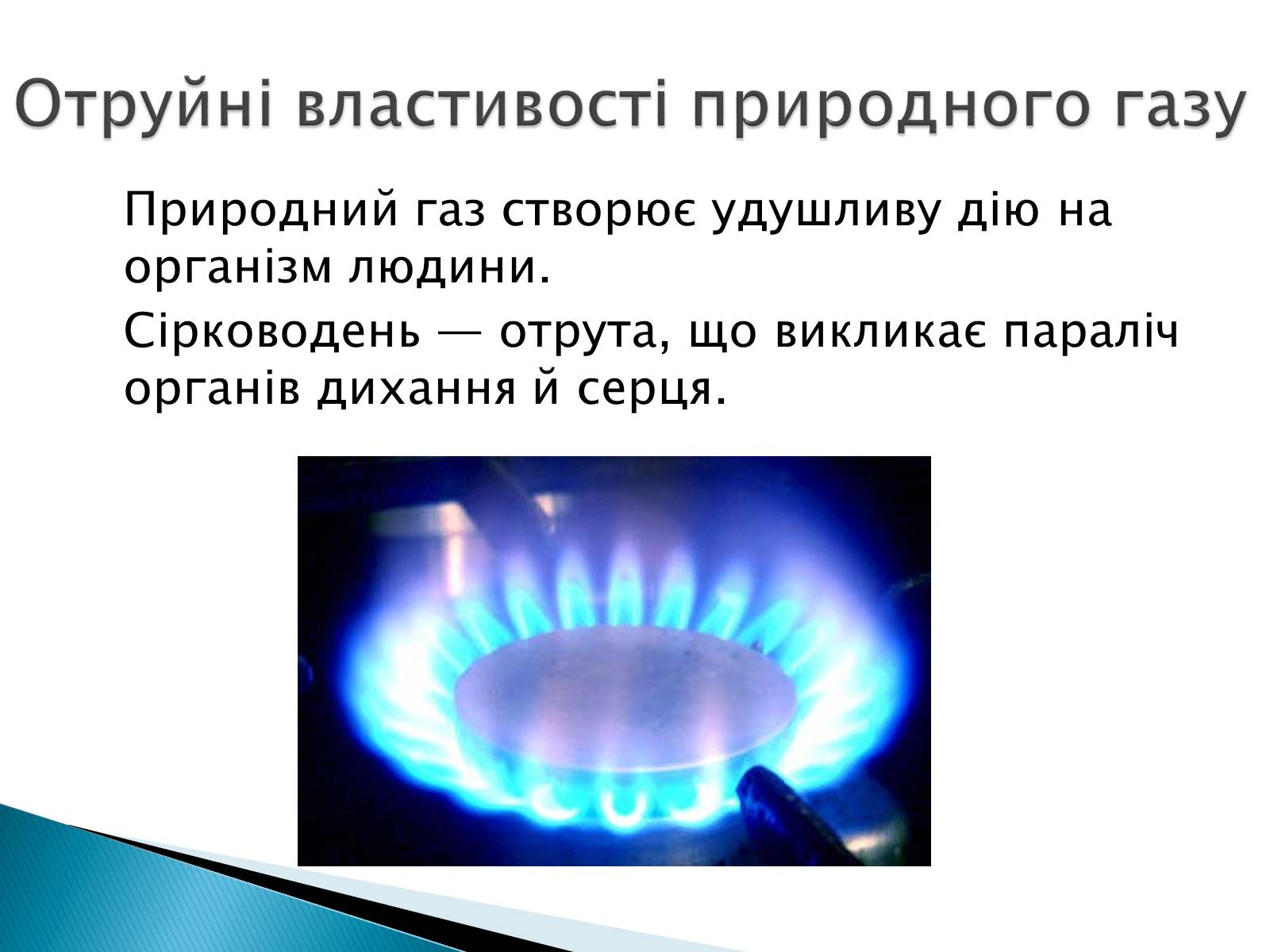 Отруйні властивості природного газу

Природний газ створює удушливу дію на організм людини.

Сірководень — отрута, що викликає параліч органів дихання й серця.